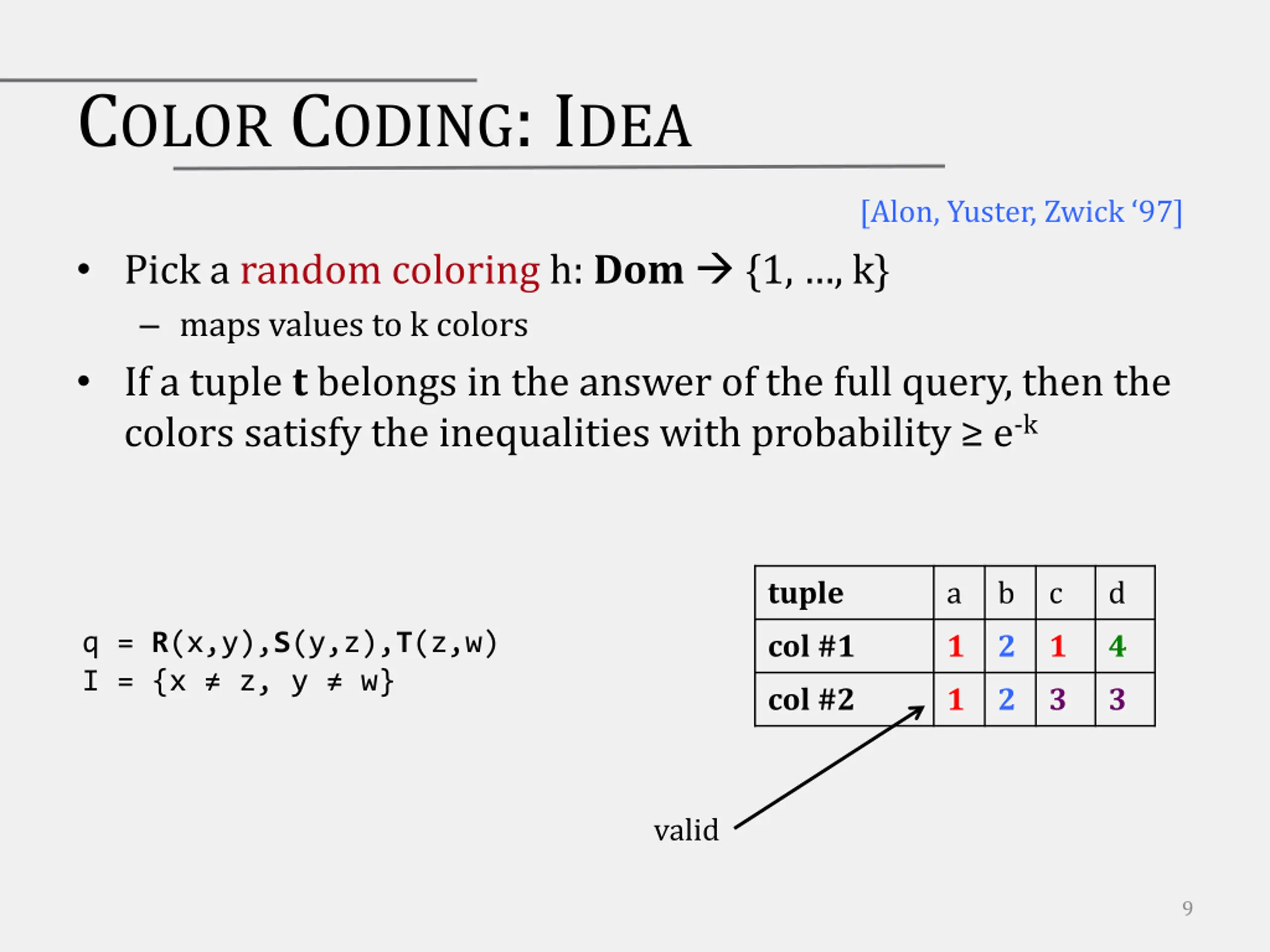 COLOR CODING: IDEA

[Alon, Yuster, Zwick '97]

• Pick a random coloring h: **Dom** → {1, ..., k}
  – maps values to k colors
• If a tuple **t** belongs in the answer of the full query, then the colors satisfy the inequalities with probability ≥ $e^{-k}$

q = R(x,y),S(y,z),T(z,w)
I = {x ≠ z, y ≠ w}

| tuple | a | b | c | d |
|---|---|---|---|---|
| col #1 | 1 | 2 | 1 | 4 |
| col #2 | 1 | 2 | 3 | 3 |

valid

9